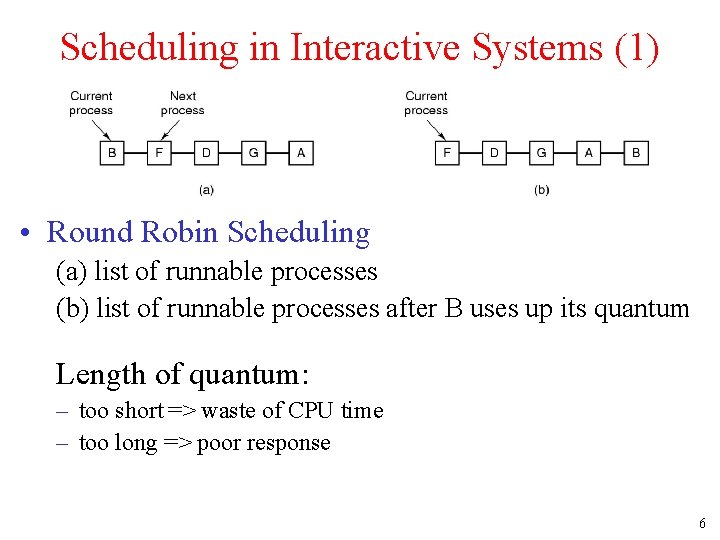 Scheduling in Interactive Systems (1)

Current process

Next process

B F D G A

(a)

Current process

F D G A B

(b)

• Round Robin Scheduling
(a) list of runnable processes
(b) list of runnable processes after B uses up its quantum

Length of quantum:
– too short => waste of CPU time
– too long => poor response

6